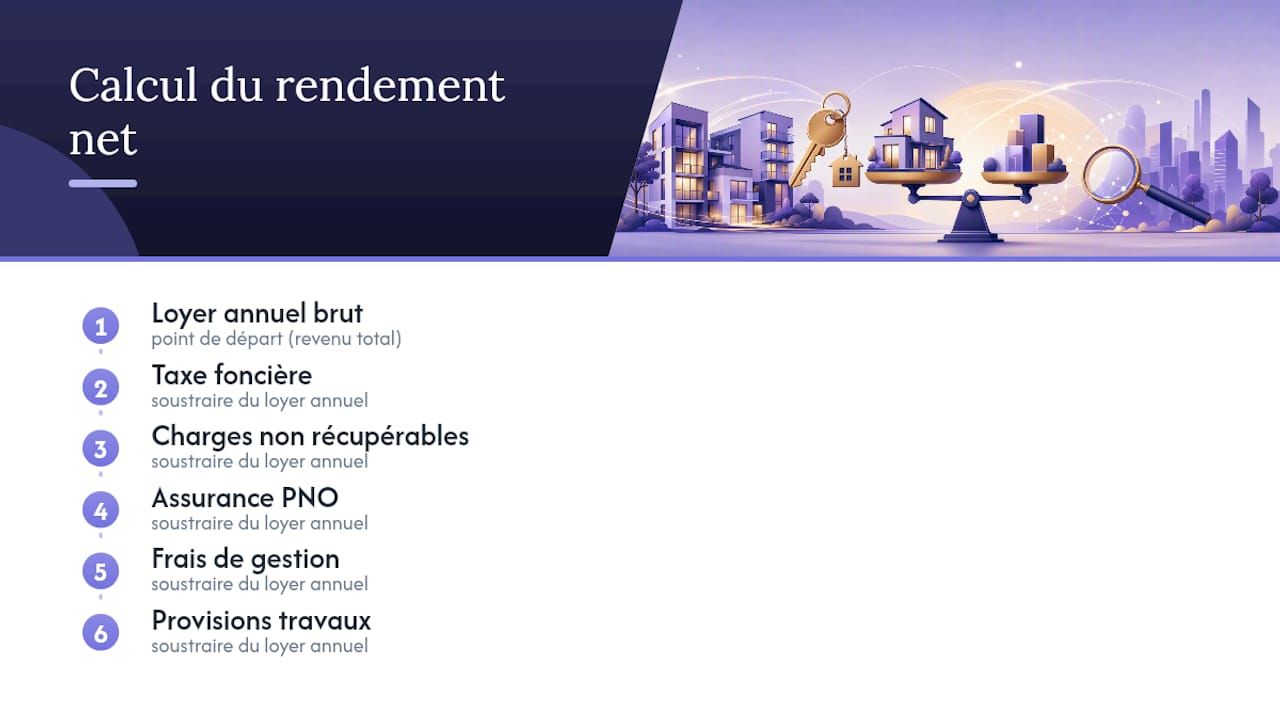 Calcul du rendement net

1
Loyer annuel brut
point de départ (revenu total)

2
Taxe foncière
soustraire du loyer annuel

3
Charges non récupérables
soustraire du loyer annuel

4
Assurance PNO
soustraire du loyer annuel

5
Frais de gestion
soustraire du loyer annuel

6
Provisions travaux
soustraire du loyer annuel